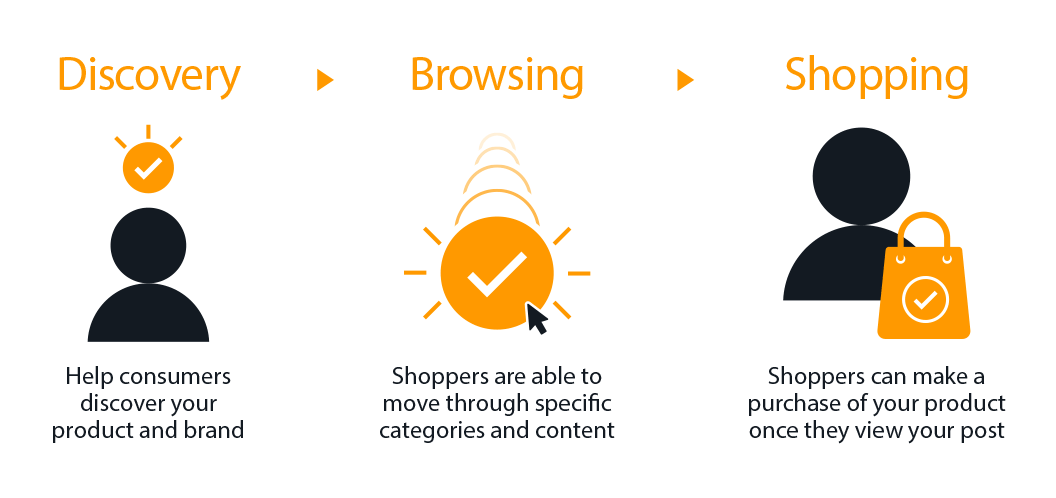 Discovery

Help consumers discover your product and brand

Browsing

Shoppers are able to move through specific categories and content

Shopping

Shoppers can make a purchase of your product once they view your post